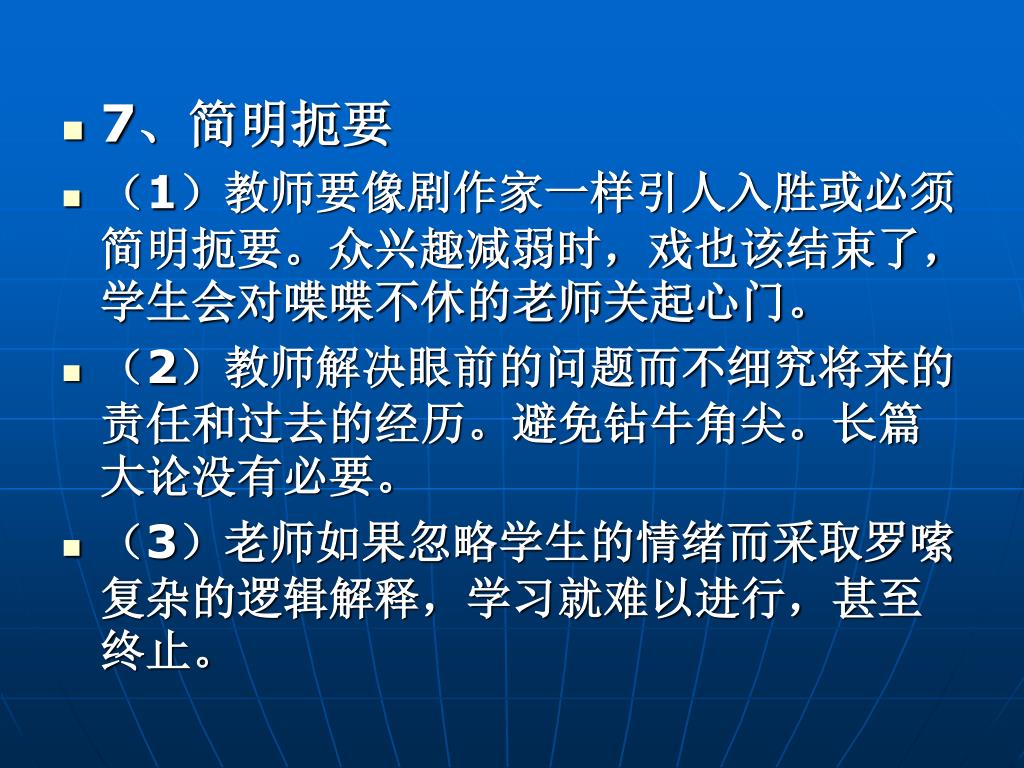 7、简明扼要

（1）教师要像剧作家一样引人入胜或必须简明扼要。众兴趣减弱时，戏也该结束了，学生会对喋喋不休的老师关起心门。

（2）教师解决眼前的问题而不细究将来的责任和过去的经历。避免钻牛角尖。长篇大论没有必要。

（3）老师如果忽略学生的情绪而采取罗嗦复杂的逻辑解释，学习就难以进行，甚至终止。